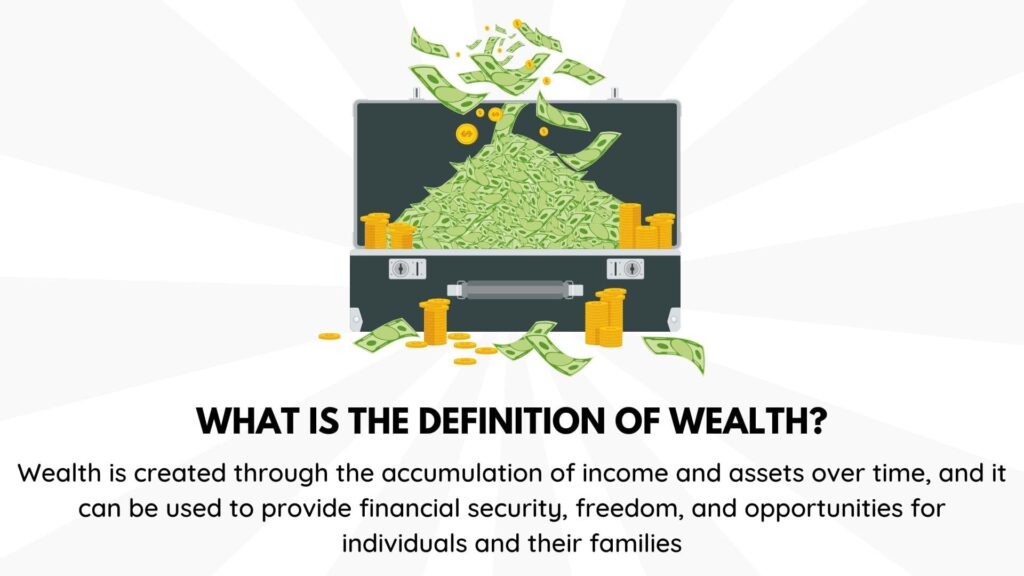 WHAT IS THE DEFINITION OF WEALTH?

Wealth is created through the accumulation of income and assets over time, and it can be used to provide financial security, freedom, and opportunities for individuals and their families